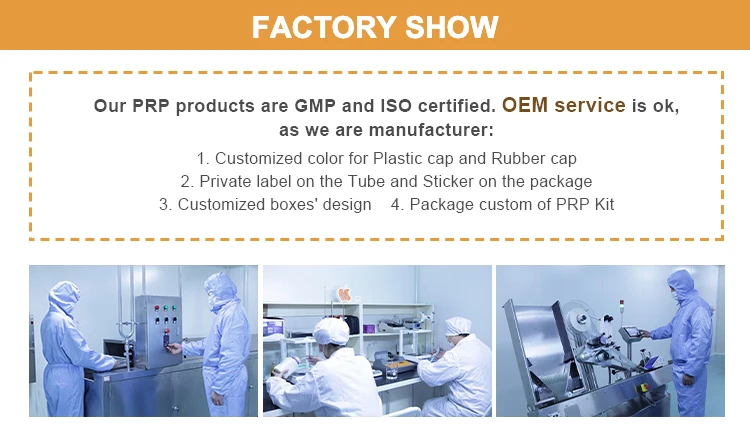 FACTORY SHOW

Our PRP products are GMP and ISO certified. OEM service is ok, as we are manufacturer:

1. Customized color for Plastic cap and Rubber cap
2. Private label on the Tube and Sticker on the package
3. Customized boxes' design 4. Package custom of PRP Kit